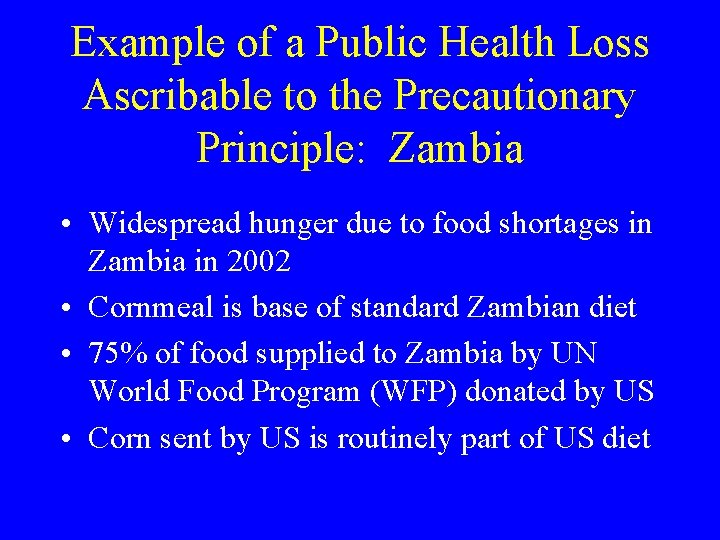 Example of a Public Health Loss Ascribable to the Precautionary Principle: Zambia

• Widespread hunger due to food shortages in Zambia in 2002
• Cornmeal is base of standard Zambian diet
• 75% of food supplied to Zambia by UN World Food Program (WFP) donated by US
• Corn sent by US is routinely part of US diet